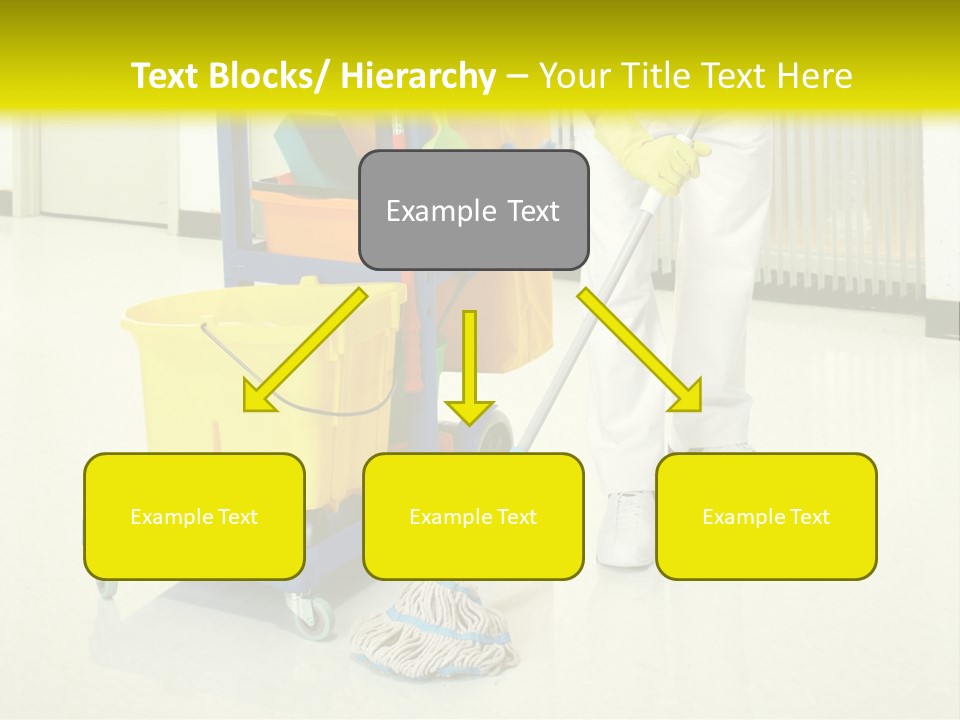 Text Blocks/ Hierarchy – Your Title Text Here

Example Text

Example Text

Example Text

Example Text